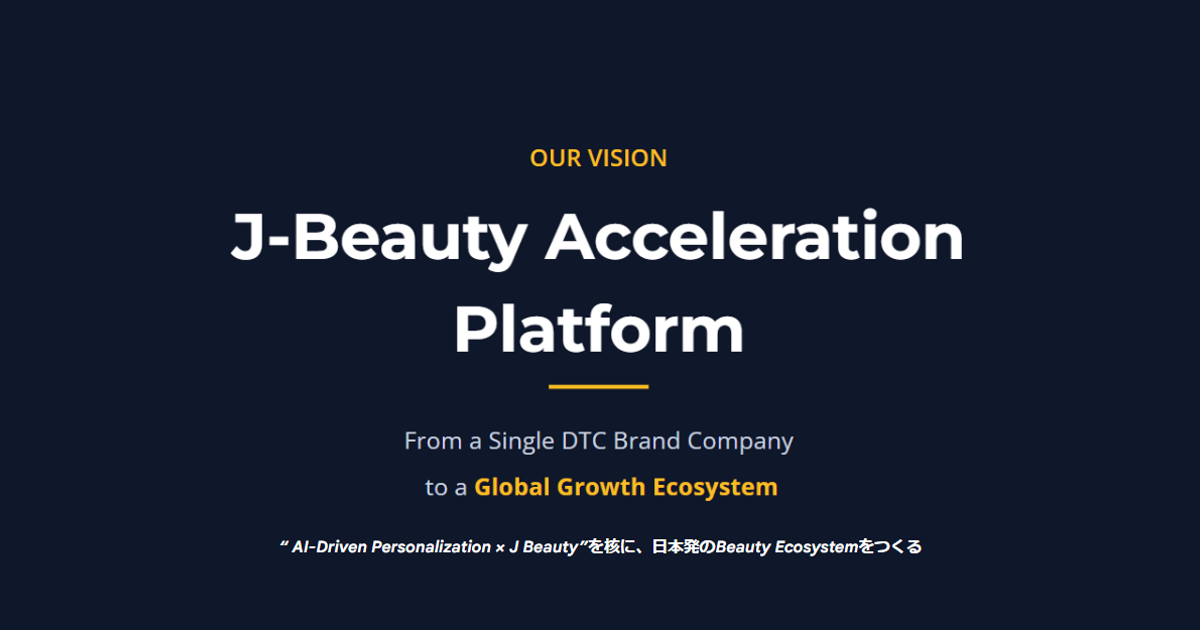 OUR VISION

J-Beauty Acceleration Platform

From a Single DTC Brand Company

to a Global Growth Ecosystem

“ AI-Driven Personalization × J Beauty”を核に、日本発のBeauty Ecosystemをつくる